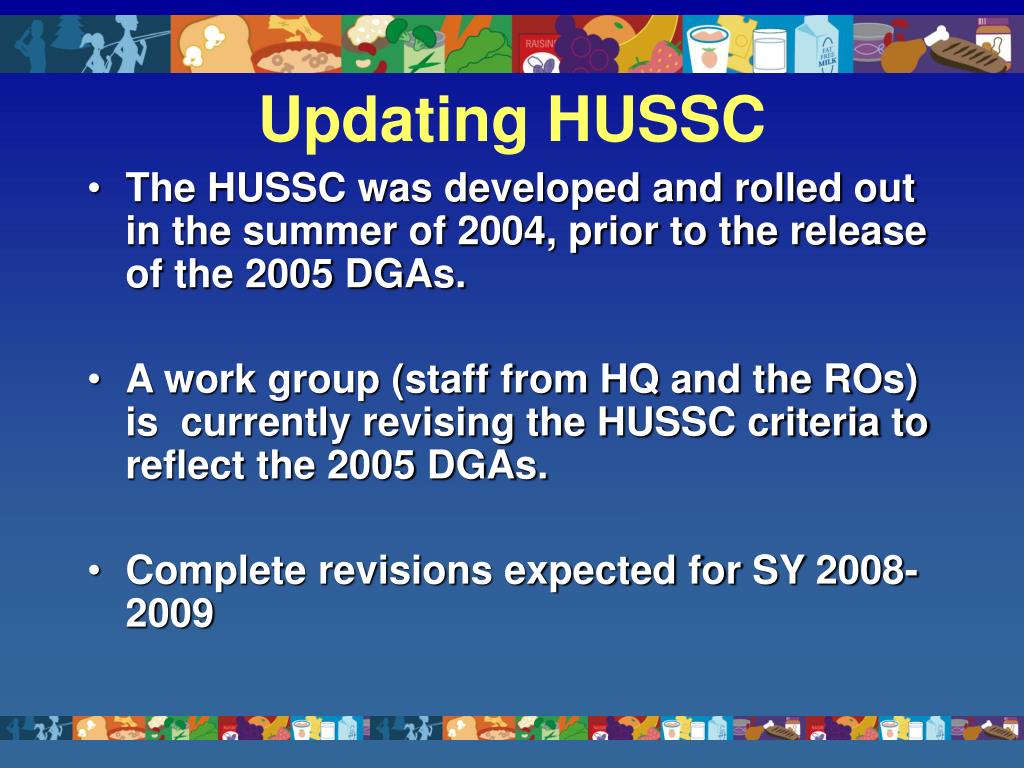 RAISINS FAT FREE MILK

Updating HUSSC

• The HUSSC was developed and rolled out in the summer of 2004, prior to the release of the 2005 DGAs.

• A work group (staff from HQ and the ROs) is currently revising the HUSSC criteria to reflect the 2005 DGAs.

• Complete revisions expected for SY 2008-2009